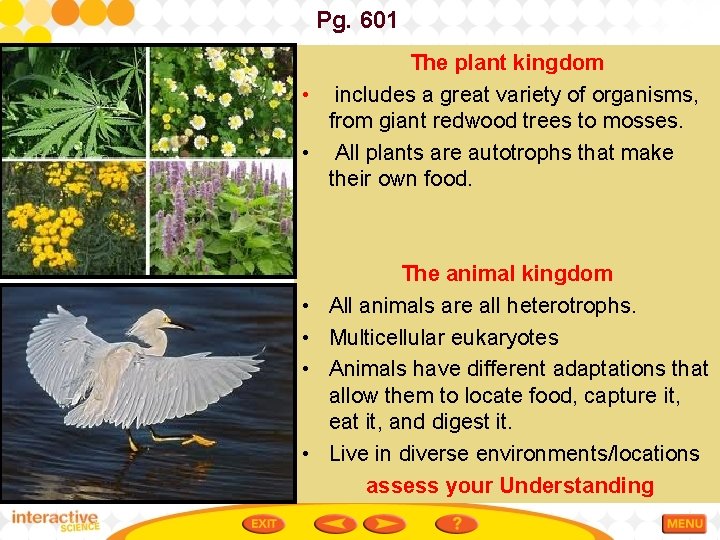 Pg. 601

The plant kingdom

• includes a great variety of organisms, from giant redwood trees to mosses.

• All plants are autotrophs that make their own food.

The animal kingdom

• All animals are all heterotrophs.

• Multicellular eukaryotes

• Animals have different adaptations that allow them to locate food, capture it, eat it, and digest it.

• Live in diverse environments/locations

assess your Understanding

interactive SCIENCE

EXIT

?

MENU